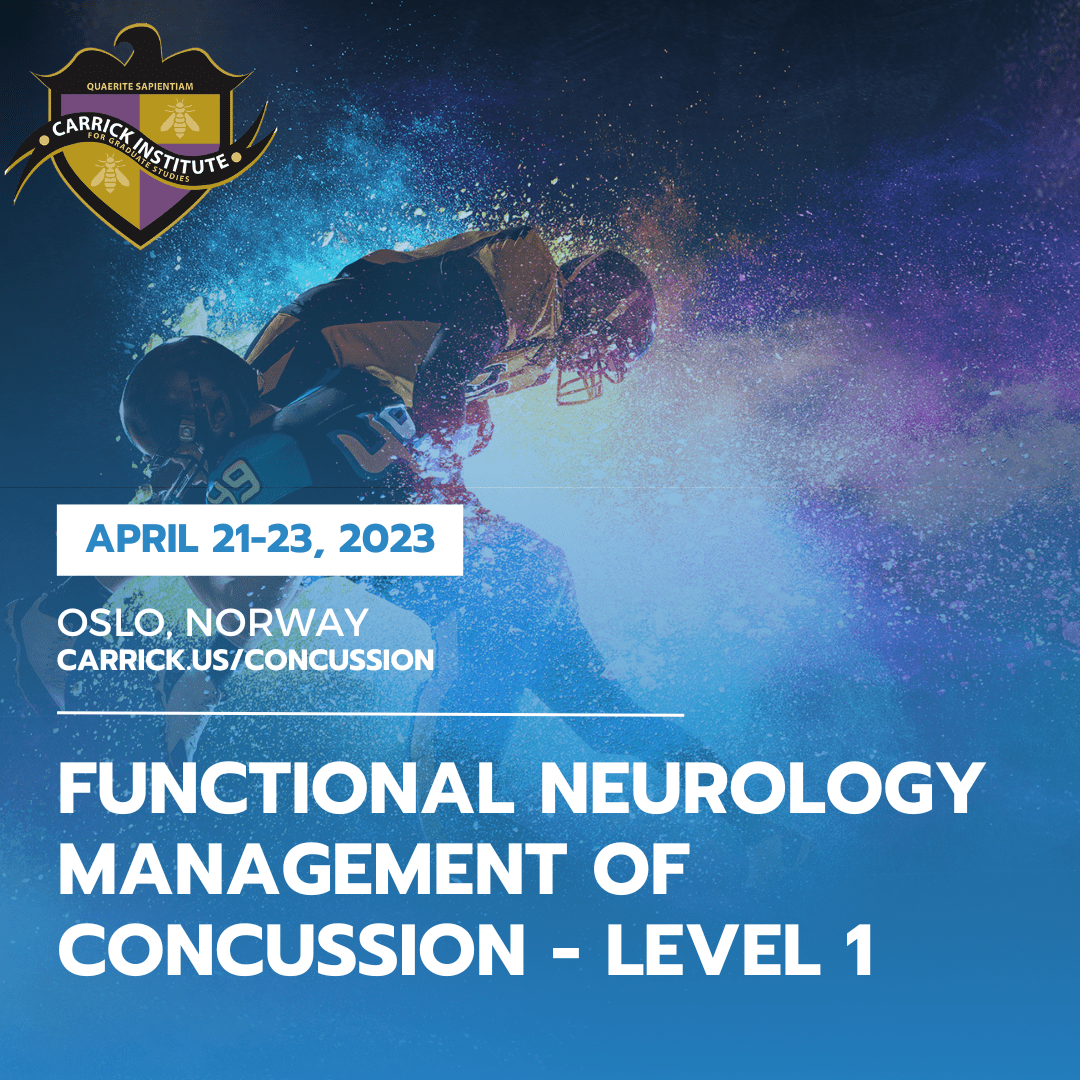 QUAERITE SAPIENTIAM
CARRICK INSTITUTE
FOR GRADUATE STUDIES

99

APRIL 21-23, 2023

OSLO, NORWAY
CARRICK.US/CONCUSSION

FUNCTIONAL NEUROLOGY MANAGEMENT OF CONCUSSION - LEVEL 1